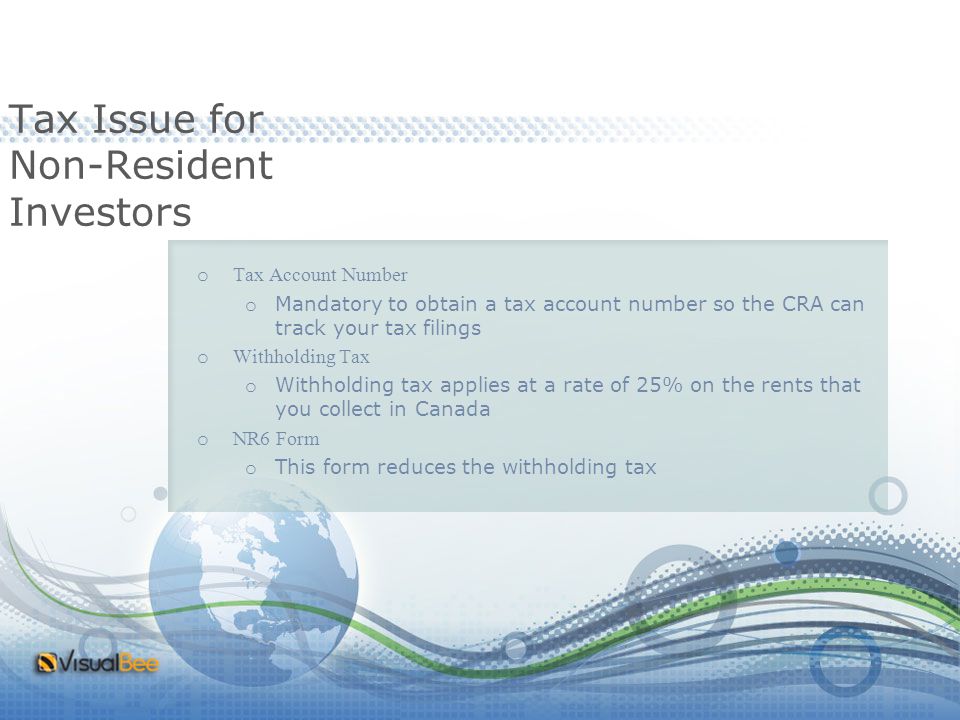 Tax Issue for Non-Resident Investors

o Tax Account Number
  o Mandatory to obtain a tax account number so the CRA can track your tax filings
o Withholding Tax
  o Withholding tax applies at a rate of 25% on the rents that you collect in Canada
o NR6 Form
  o This form reduces the withholding tax

VisualBee